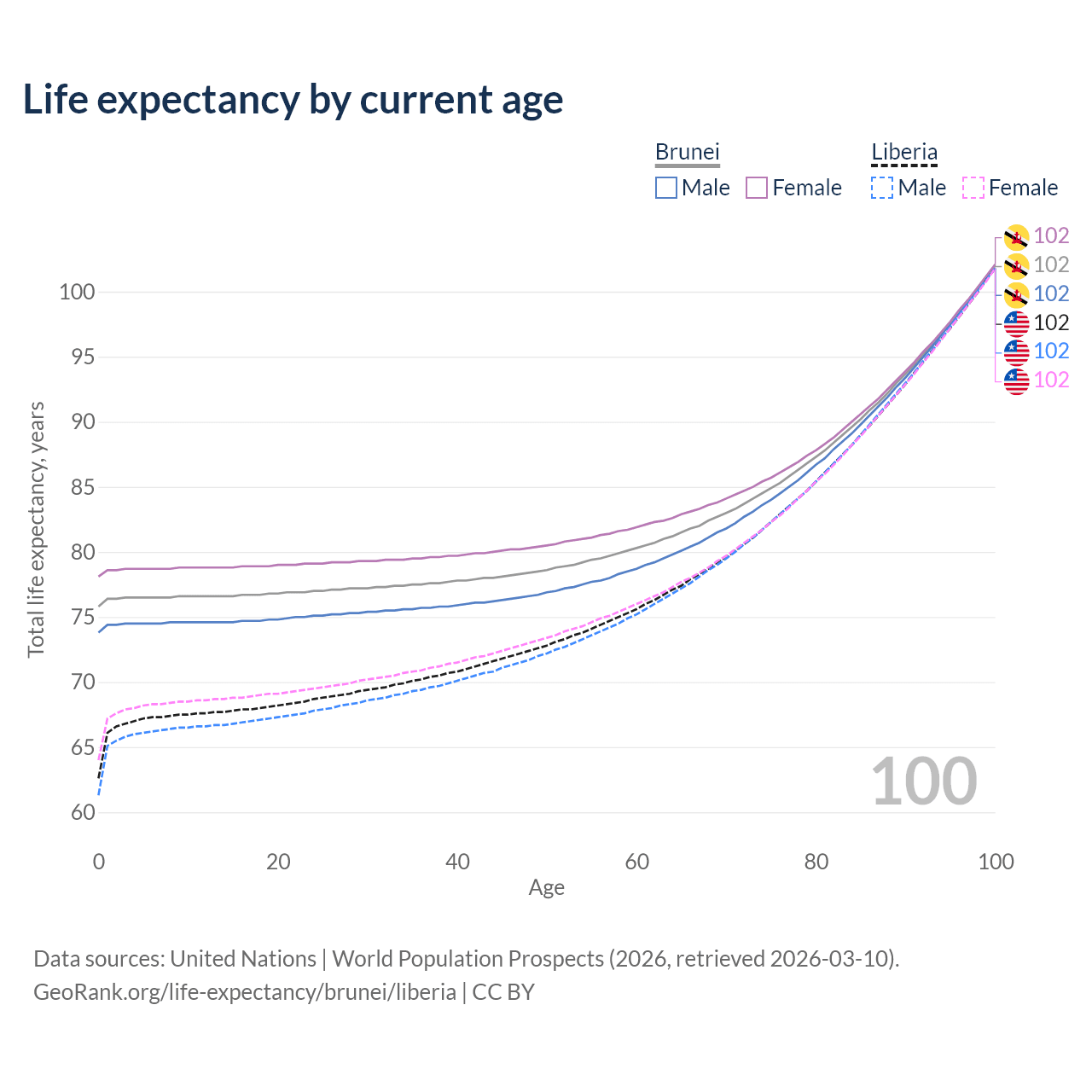 Life expectancy by current age

Brunei
Male Female

Liberia
Male Female

102
102
102
102
102
102

100
95
90
85
80
75
70
65
60

Total life expectancy, years

100

0
20
40
60
80
100

Age

Data sources: United Nations | World Population Prospects (2026, retrieved 2026-03-10).
GeoRank.org/life-expectancy/brunei/liberia | CC BY